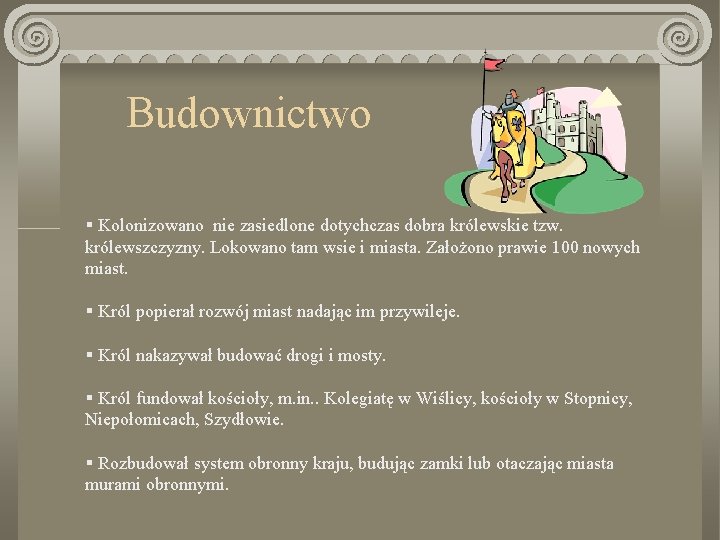 Budownictwo

▪ Kolonizowano  nie zasiedlone dotychczas dobra królewskie tzw. królewszczyzny. Lokowano tam wsie i miasta. Założono prawie 100 nowych miast.

▪ Król popierał rozwój miast nadając im przywileje.

▪ Król nakazywał budować drogi i mosty.

▪ Król fundował kościoły, m.in.. Kolegiatę w Wiślicy, kościoły w Stopnicy, Niepołomicach, Szydłowie.

▪ Rozbudował system obronny kraju, budując zamki lub otaczając miasta murami obronnymi.